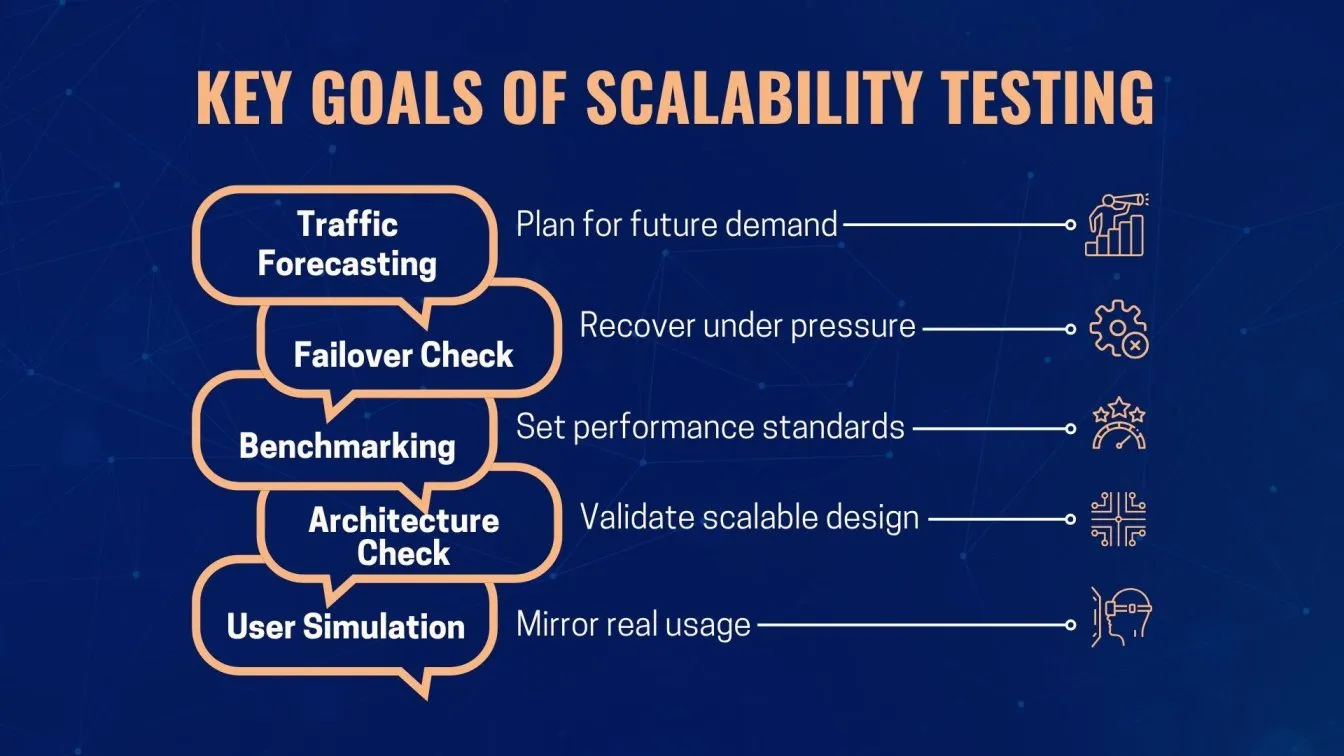 KEY GOALS OF SCALABILITY TESTING

Traffic Forecasting
Plan for future demand

Failover Check
Recover under pressure

Benchmarking
Set performance standards

Architecture Check
Validate scalable design

User Simulation
Mirror real usage